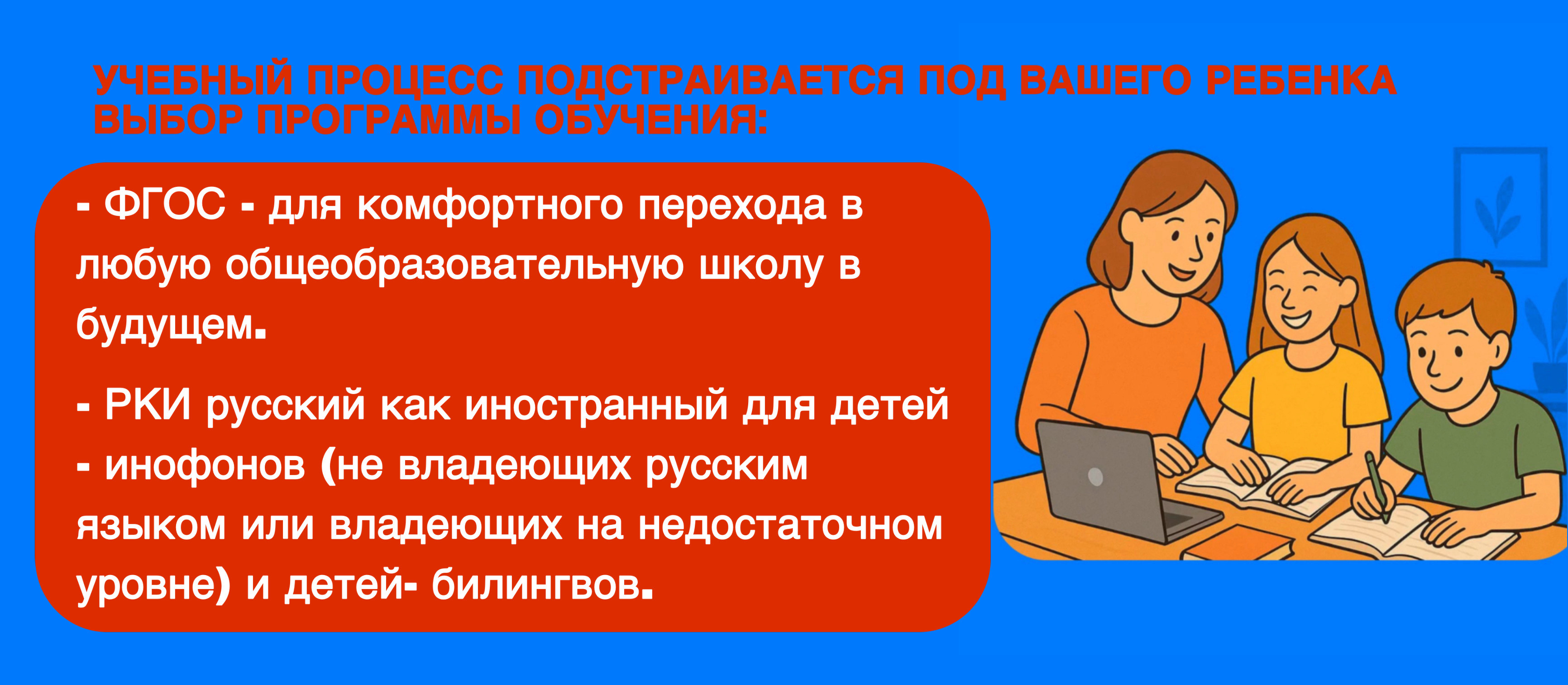 УЧЕБНЫЙ ПРОЦЕСС ПОДСТРАИВАЕТСЯ ПОД ВАШЕГО РЕБЕНКА ВЫБОР ПРОГРАММЫ ОБУЧЕНИЯ:

- ФГОС - для комфортного перехода в любую общеобразовательную школу в будущем.

- РКИ русский как иностранный для детей - инофонов (не владеющих русским языком или владеющих на недостаточном уровне) и детей- билингвов.